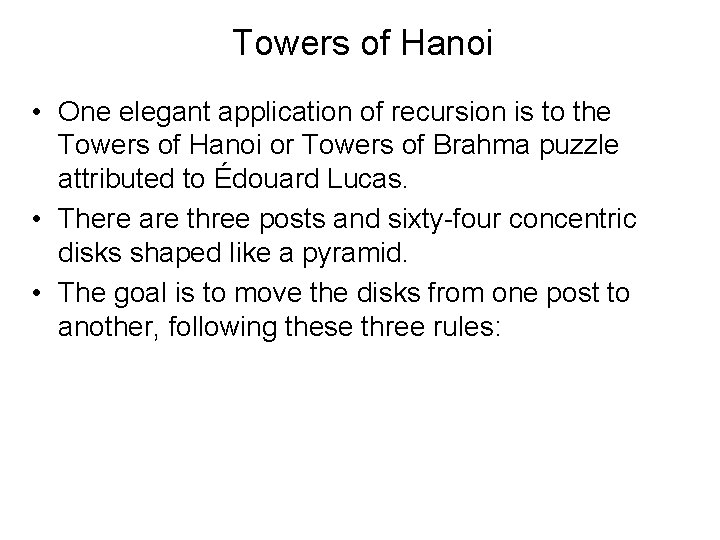 Towers of Hanoi

• One elegant application of recursion is to the Towers of Hanoi or Towers of Brahma puzzle attributed to Édouard Lucas.

• There are three posts and sixty-four concentric disks shaped like a pyramid.

• The goal is to move the disks from one post to another, following these three rules: